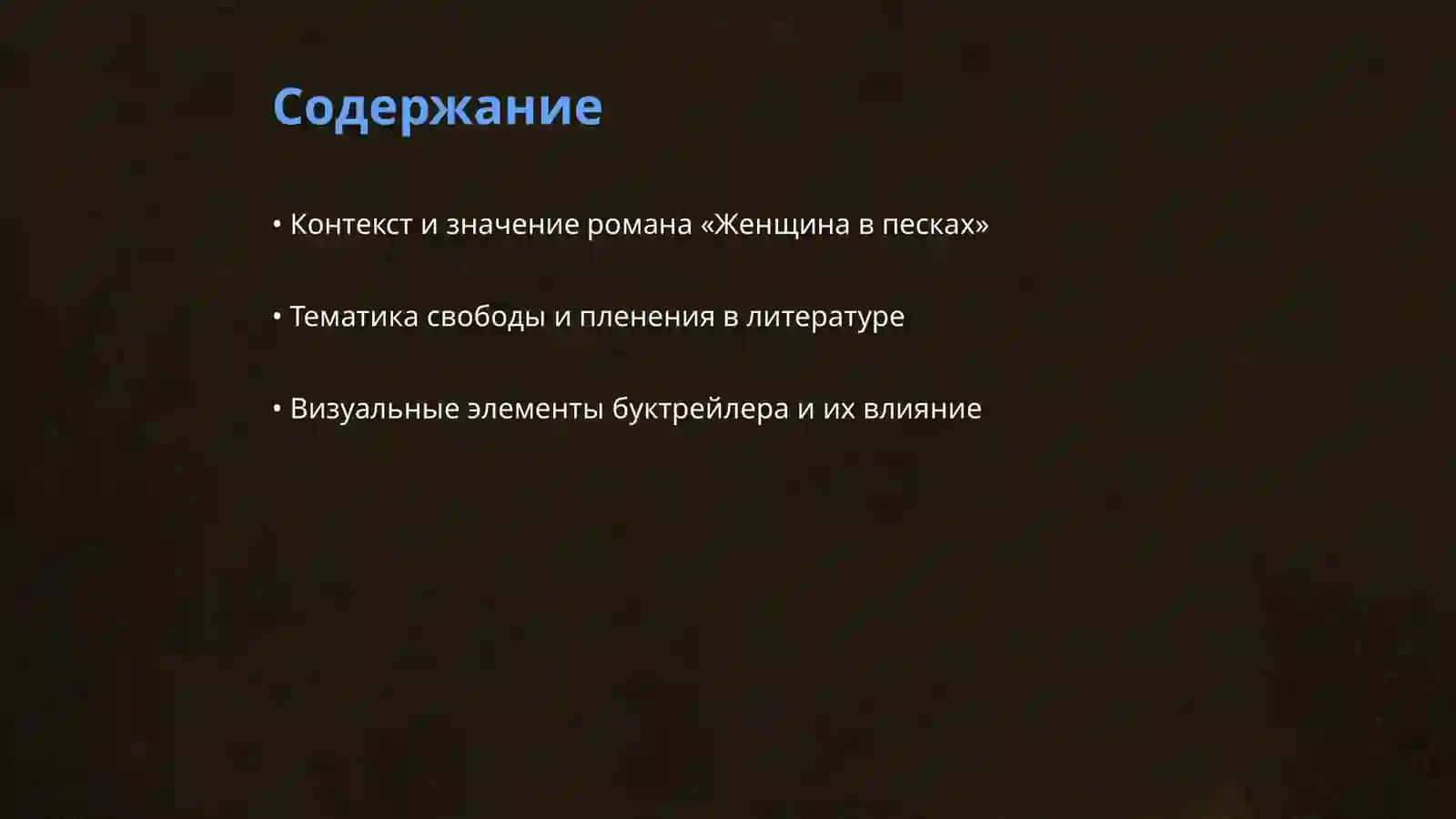 Содержание

• Контекст и значение романа «Женщина в песках»

• Тематика свободы и пленения в литературе

• Визуальные элементы буктрейлера и их влияние